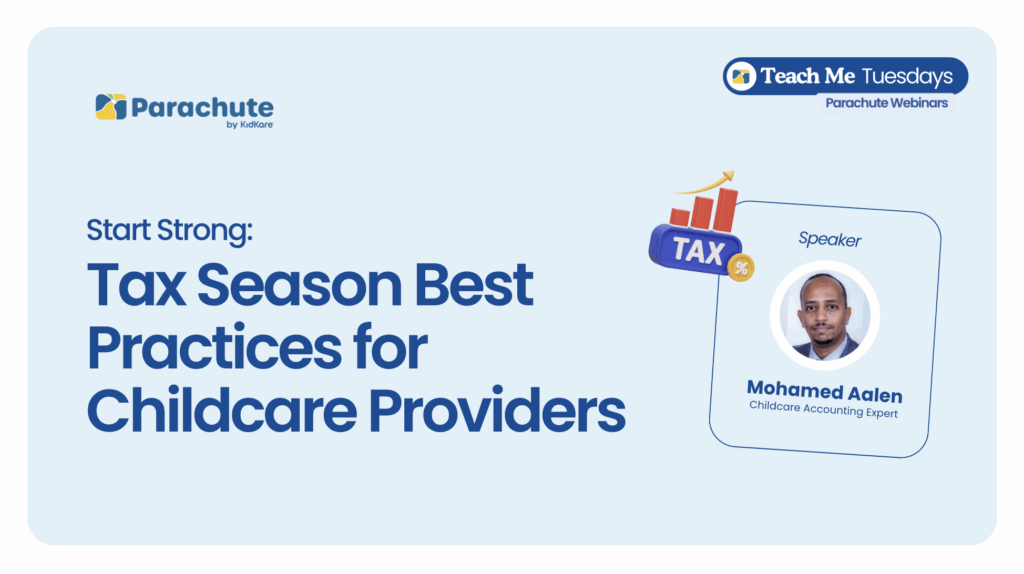 Parachute
by KidKare

Teach Me Tuesdays
Parachute Webinars

Start Strong:
Tax Season Best Practices for Childcare Providers

TAX
%

Speaker

Mohamed Aalen
Childcare Accounting Expert